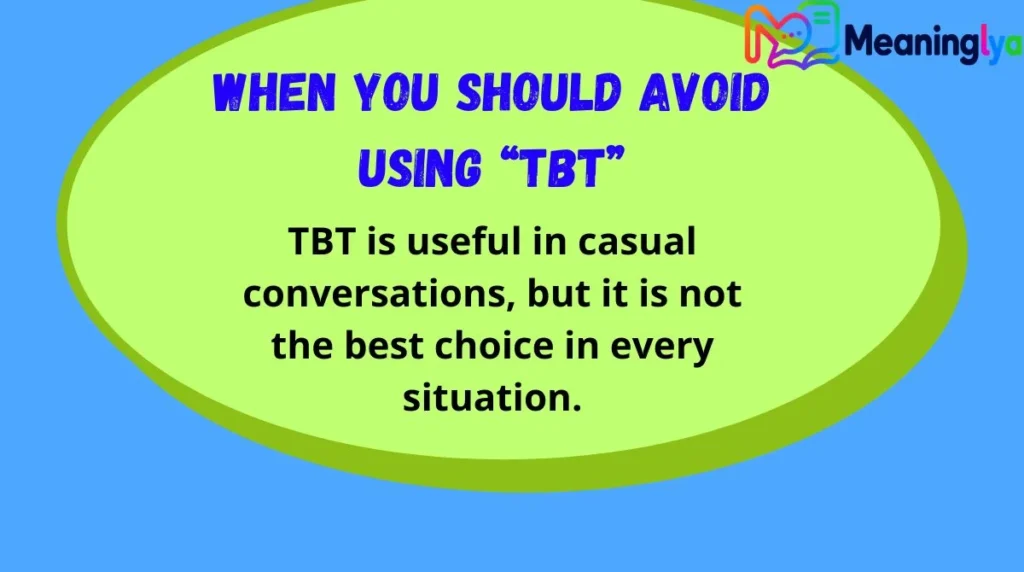 Meaninglya

WHEN YOU SHOULD AVOID USING "TBT"

TBT is useful in casual conversations, but it is not the best choice in every situation.